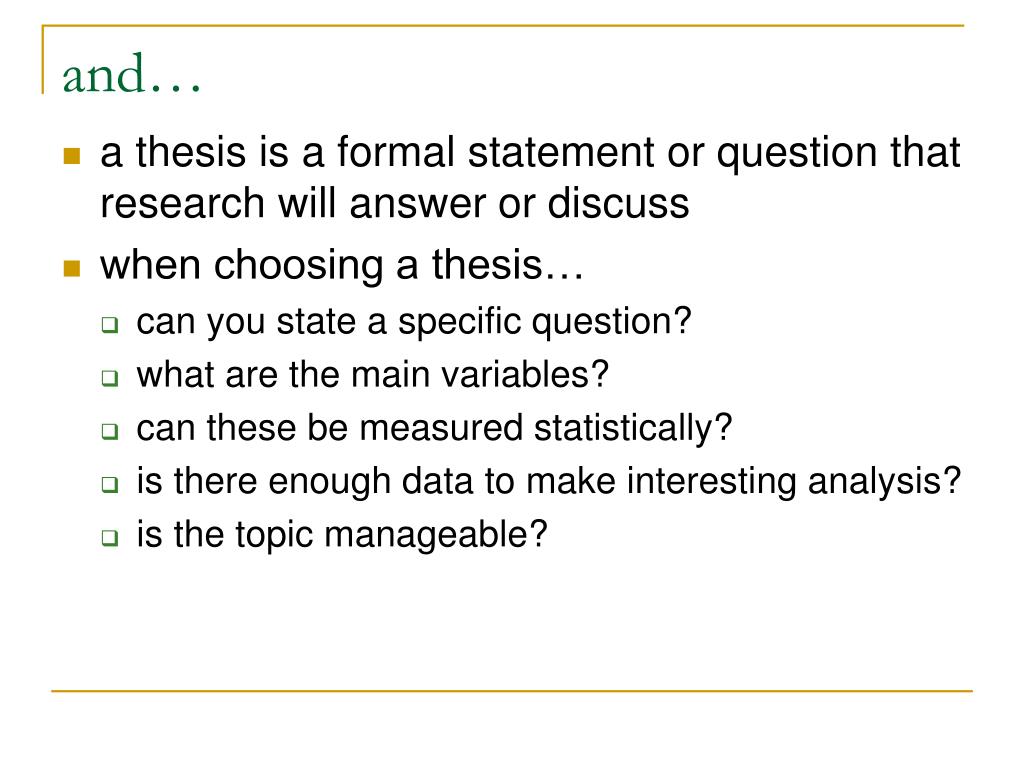 and…

- a thesis is a formal statement or question that research will answer or discuss
- when choosing a thesis…
  - can you state a specific question?
  - what are the main variables?
  - can these be measured statistically?
  - is there enough data to make interesting analysis?
  - is the topic manageable?